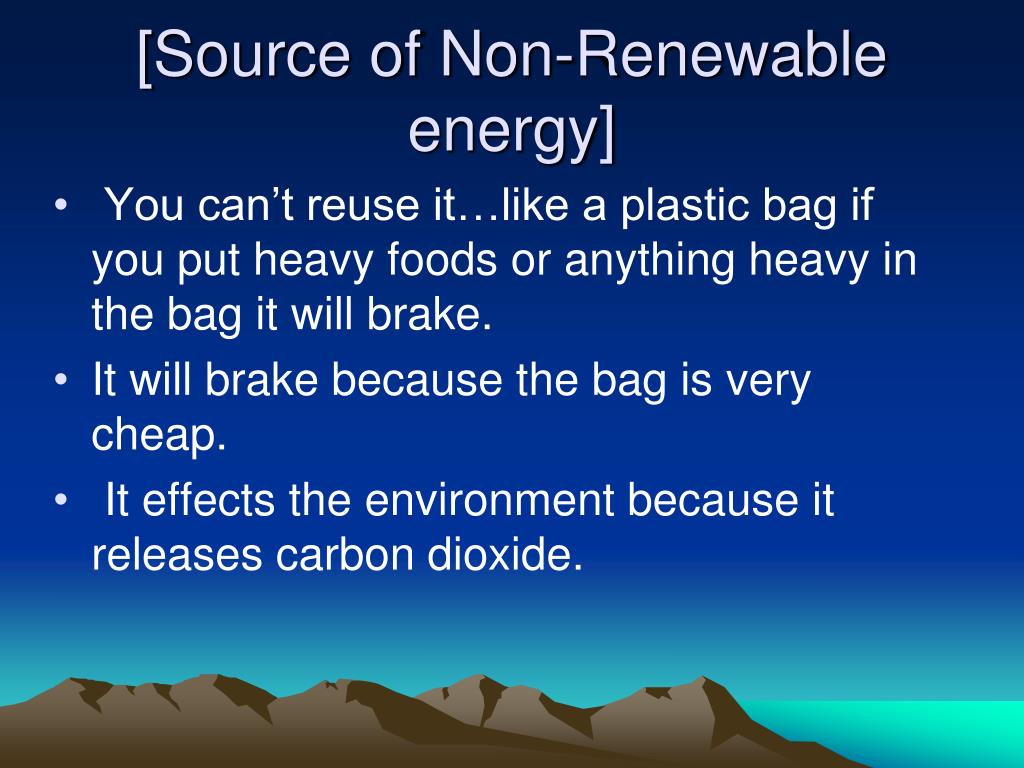 [Source of Non-Renewable energy]

• You can’t reuse it…like a plastic bag if you put heavy foods or anything heavy in the bag it will brake.
• It will brake because the bag is very cheap.
• It effects the environment because it releases carbon dioxide.